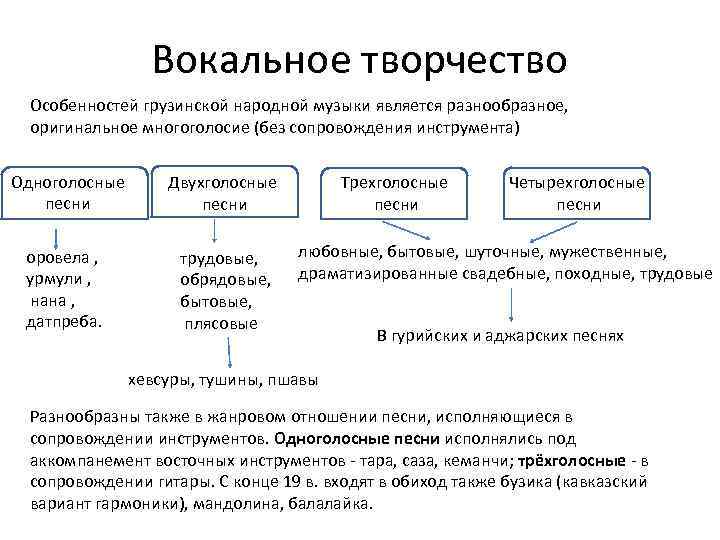 Вокальное творчество

Особенностей грузинской народной музыки является разнообразное, оригинальное многоголосие (без сопровождения инструмента)

Одноголосные песни

Двухголосные песни

Трехголосные песни

Четырехголосные песни

оровела , урмули , нана , датпреба.

трудовые, обрядовые, бытовые, плясовые

любовные, бытовые, шуточные, мужественные, драматизированные свадебные, походные, трудовые

В гурийских и аджарских песнях

хевсуры, тушины, пшавы

Разнообразны также в жанровом отношении песни, исполняющиеся в сопровождении инструментов. Одноголосные песни исполнялись под аккомпанемент восточных инструментов - тара, саза, кеманчи; трёхголосные - в сопровождении гитары. С конце 19 в. входят в обиход также бузика (кавказский вариант гармоники), мандолина, балалайка.